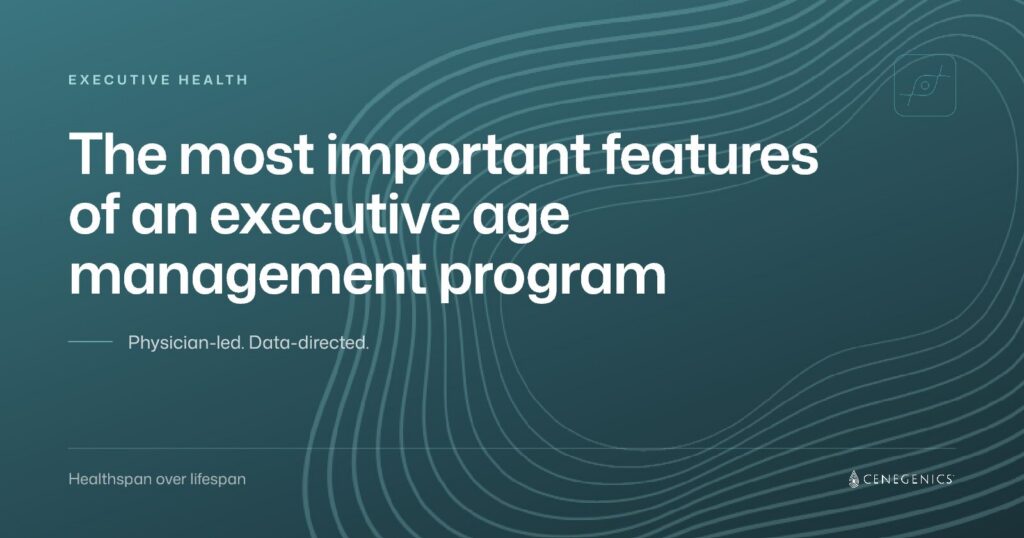 EXECUTIVE HEALTH

The most important features of an executive age management program

Physician-led. Data-directed.

Healthspan over lifespan

CENEGENICS